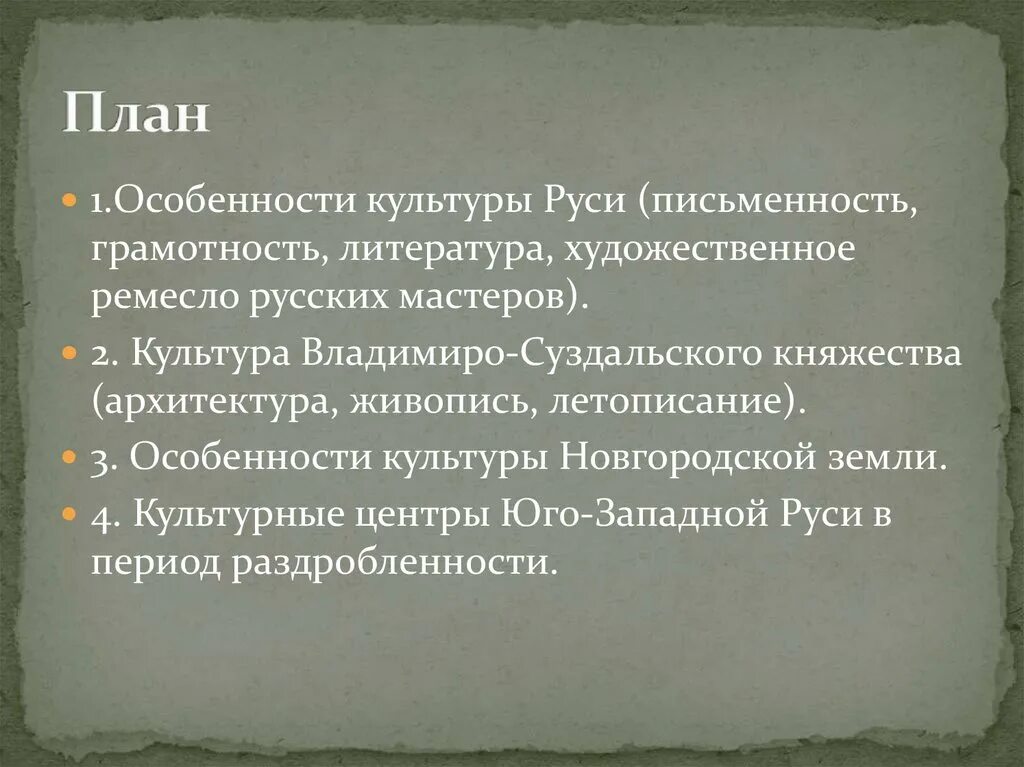 План

1.Особенности культуры Руси (письменность, грамотность, литература, художественное ремесло русских мастеров).

2. Культура Владимиро-Суздальского княжества (архитектура, живопись, летописание).

3. Особенности культуры Новгородской земли.

4. Культурные центры Юго-Западной Руси в период раздробленности.